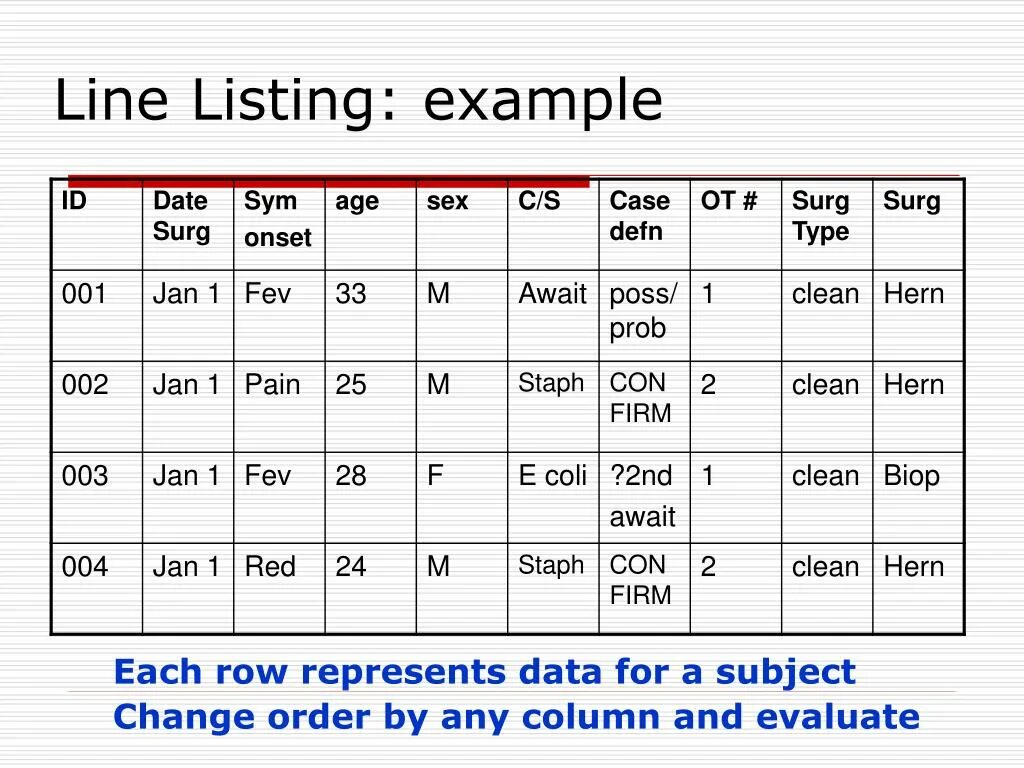 Line Listing: example

| ID | Date Surg | Sym onset | age | sex | C/S | Case defn | OT # | Surg Type | Surg |
|---|---|---|---|---|---|---|---|---|---|
| 001 | Jan 1 | Fev | 33 | M | Await | poss/ prob | 1 | clean | Hern |
| 002 | Jan 1 | Pain | 25 | M | Staph | CON FIRM | 2 | clean | Hern |
| 003 | Jan 1 | Fev | 28 | F | E coli | ?2nd await | 1 | clean | Biop |
| 004 | Jan 1 | Red | 24 | M | Staph | CON FIRM | 2 | clean | Hern |

Each row represents data for a subject
Change order by any column and evaluate